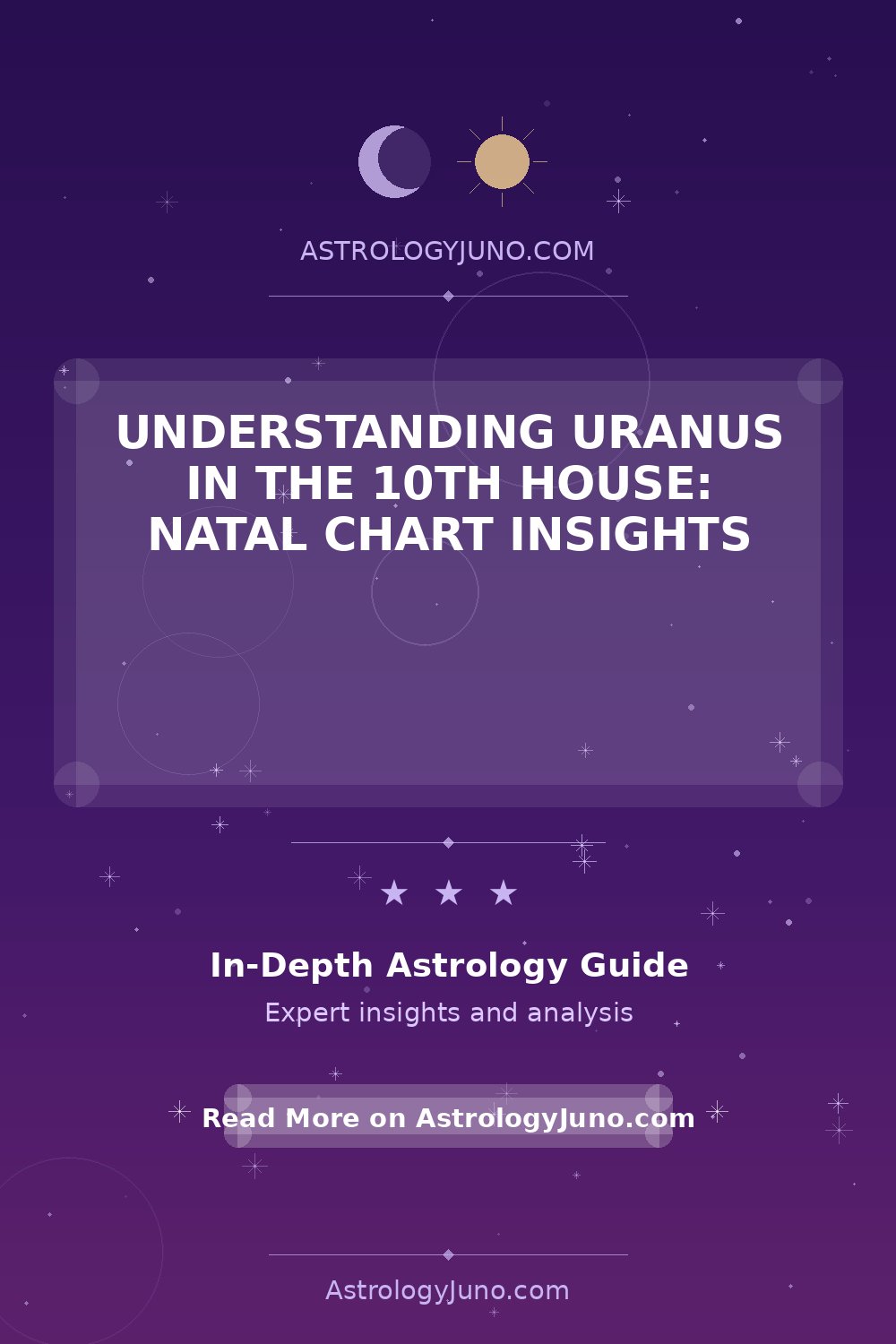 ASTROLOGYJUNO.COM

UNDERSTANDING URANUS IN THE 10TH HOUSE: NATAL CHART INSIGHTS

★ ★ ★

In-Depth Astrology Guide

Expert insights and analysis

Read More on AstrologyJuno.com

AstrologyJuno.com